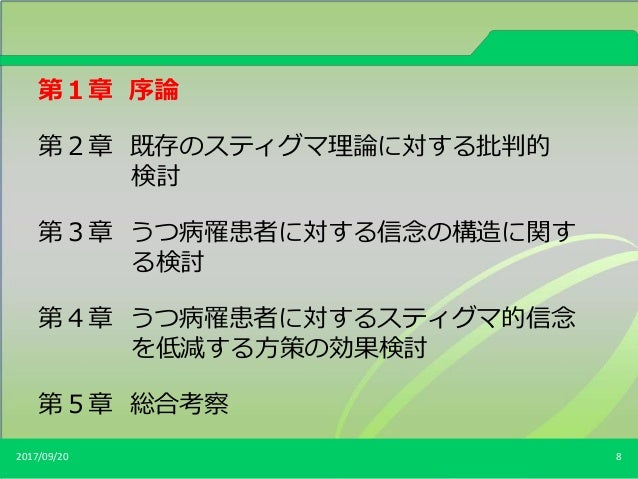 第１章　序論

第２章　既存のスティグマ理論に対する批判的検討

第３章　うつ病罹患者に対する信念の構造に関する検討

第４章　うつ病罹患者に対するスティグマ的信念を低減する方策の効果検討

第５章　総合考察

2017/09/20

8